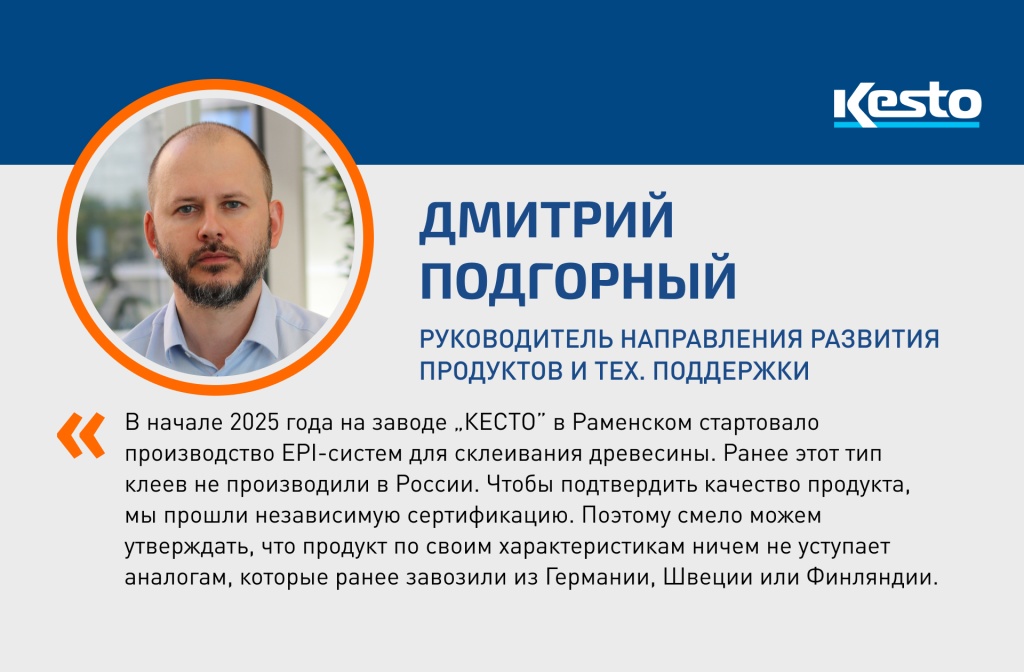 Kesto

ДМИТРИЙ ПОДГОРНЫЙ

РУКОВОДИТЕЛЬ НАПРАВЛЕНИЯ РАЗВИТИЯ ПРОДУКТОВ И ТЕХ. ПОДДЕРЖКИ

«

В начале 2025 года на заводе „КЕСТО" в Раменском стартовало производство EPI-систем для склеивания древесины. Ранее этот тип клеев не производили в России. Чтобы подтвердить качество продукта, мы прошли независимую сертификацию. Поэтому смело можем утверждать, что продукт по своим характеристикам ничем не уступает аналогам, которые ранее завозили из Германии, Швеции или Финляндии.